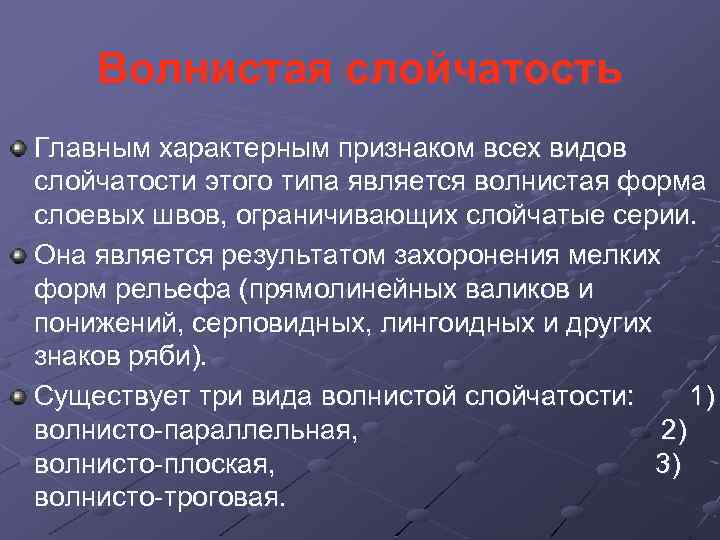 Волнистая слойчатость

Главным характерным признаком всех видов слойчатости этого типа является волнистая форма слоевых швов, ограничивающих слойчатые серии.

Она является результатом захоронения мелких форм рельефа (прямолинейных валиков и понижений, серповидных, лингоидных и других знаков ряби).

Существует три вида волнистой слойчатости: 1) волнисто-параллельная, 2) волнисто-плоская, 3) волнисто-троговая.